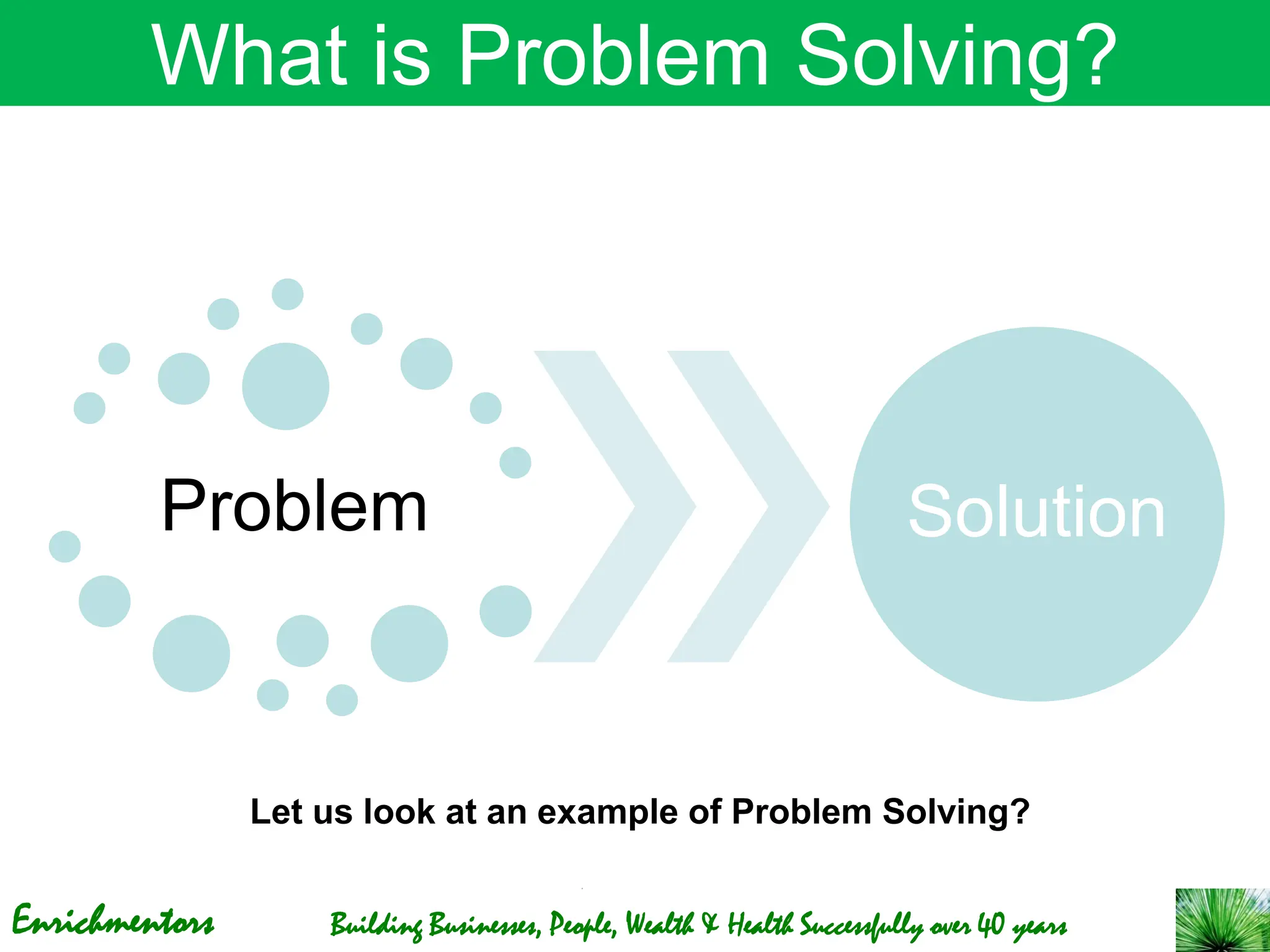 What is Problem Solving?

Problem

Solution

Let us look at an example of Problem Solving?

Enrichmentors

Building Businesses, People, Wealth & Health Successfully over 40 years